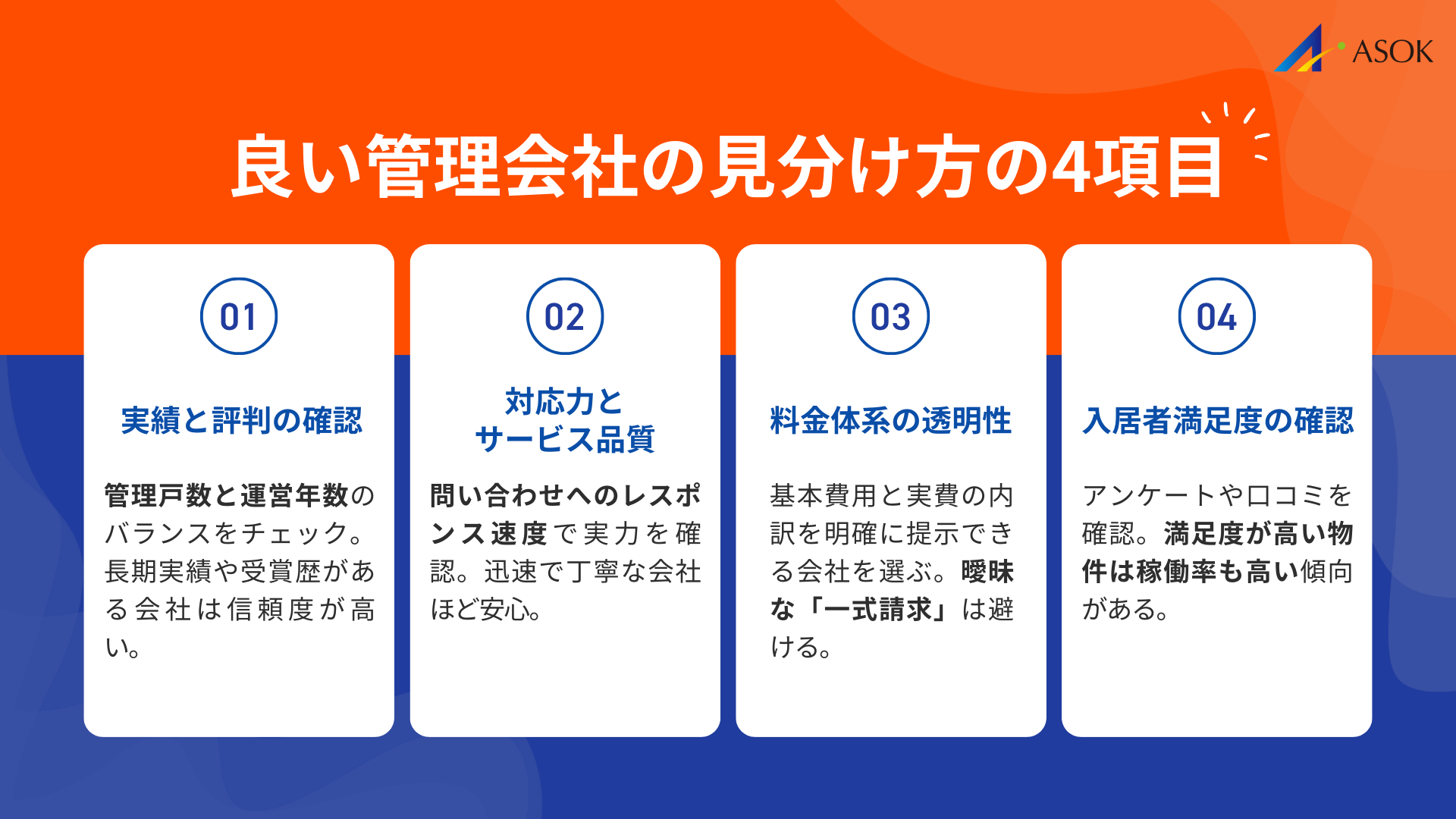 ASOK

良い管理会社の見分け方の4項目

01

実績と評判の確認

管理戸数と運営年数のバランスをチェック。長期実績や受賞歴がある会社は信頼度が高い。

02

対応力とサービス品質

問い合わせへのレスポンス速度で実力を確認。迅速で丁寧な会社ほど安心。

03

料金体系の透明性

基本費用と実費の内訳を明確に提示できる会社を選ぶ。曖昧な「一式請求」は避ける。

04

入居者満足度の確認

アンケートや口コミを確認。満足度が高い物件は稼働率も高い傾向がある。